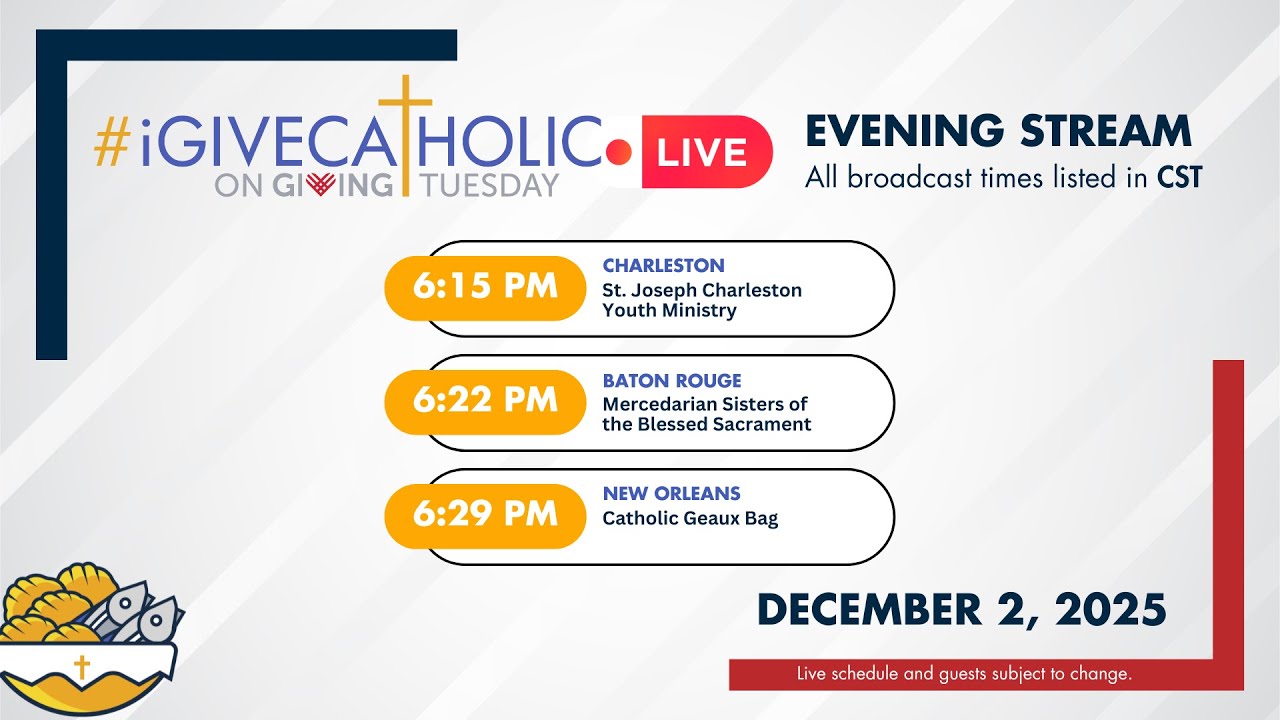 #iGIVECATHOLIC ON GIVING TUESDAY

LIVE

EVENING STREAM
All broadcast times listed in CST

6:15 PM
CHARLESTON
St. Joseph Charleston Youth Ministry

6:22 PM
BATON ROUGE
Mercedarian Sisters of the Blessed Sacrament

6:29 PM
NEW ORLEANS
Catholic Geaux Bag

DECEMBER 2, 2025

Live schedule and guests subject to change.